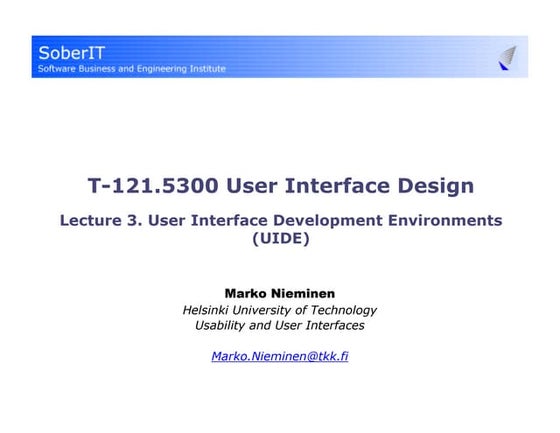 SoberIT
Software Business and Engineering Institute

T-121.5300 User Interface Design

Lecture 3. User Interface Development Environments (UIDE)

Marko Nieminen
Helsinki University of Technology
Usability and User Interfaces

Marko.Nieminen@tkk.fi